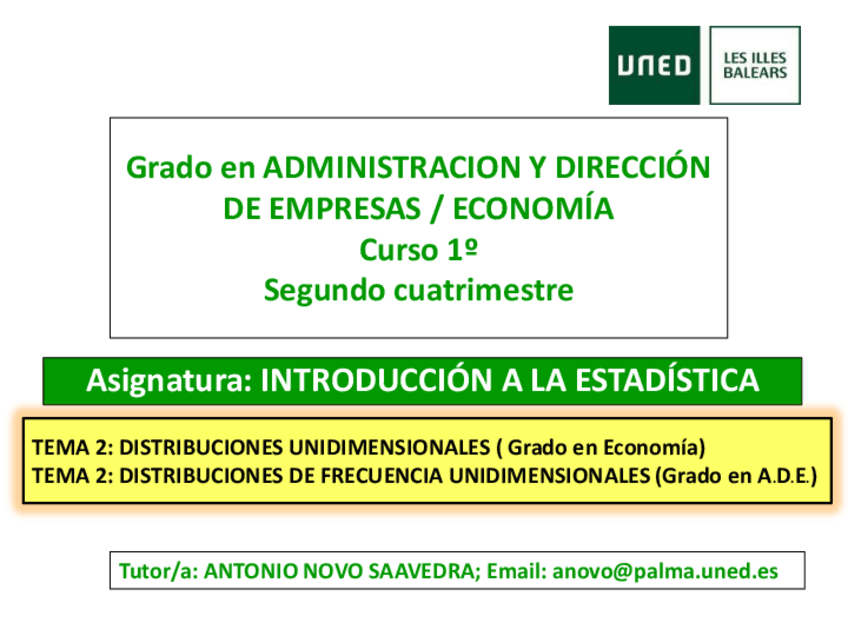 UNED

LES ILLES BALEARS

Grado en ADMINISTRACION Y DIRECCIÓN DE EMPRESAS / ECONOMÍA
Curso 1º
Segundo cuatrimestre

Asignatura: INTRODUCCIÓN A LA ESTADÍSTICA

TEMA 2: DISTRIBUCIONES UNIDIMENSIONALES ( Grado en Economía)
TEMA 2: DISTRIBUCIONES DE FRECUENCIA UNIDIMENSIONALES (Grado en A.D.E.)

Tutor/a: ANTONIO NOVO SAAVEDRA; Email: anovo@palma.uned.es